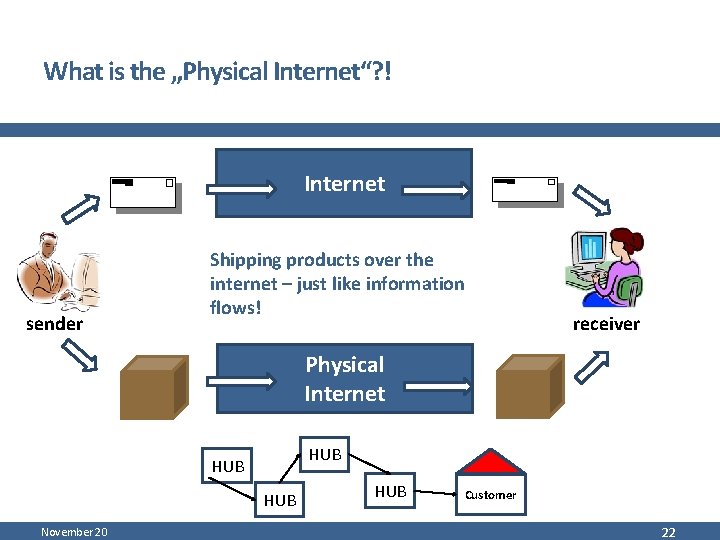 What is the „Physical Internet“?!

Internet

Shipping products over the internet – just like information flows!

sender

receiver

Physical Internet

HUB

HUB

HUB

HUB

Customer

November 20

22